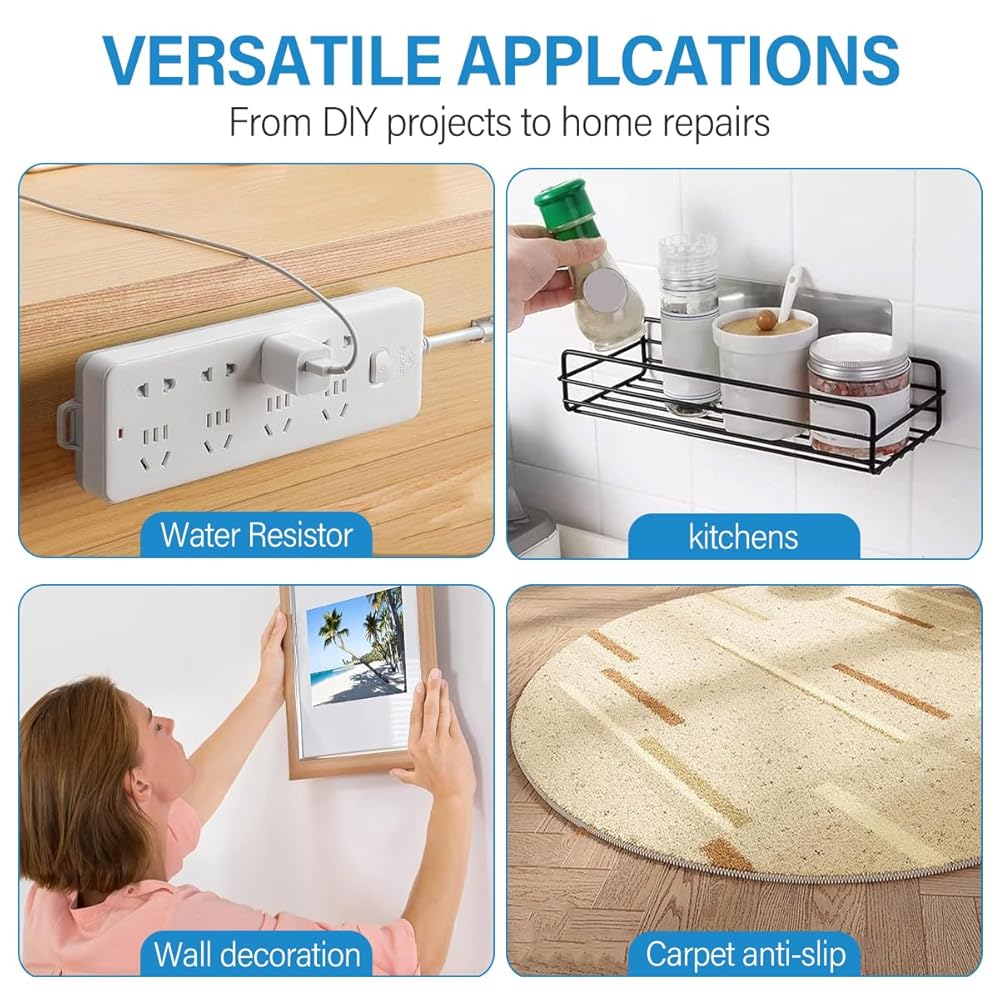 VERSATILE APPLCATIONS

From DIY projects to home repairs

Water Resistor

kitchens

Wall decoration

Carpet anti-slip